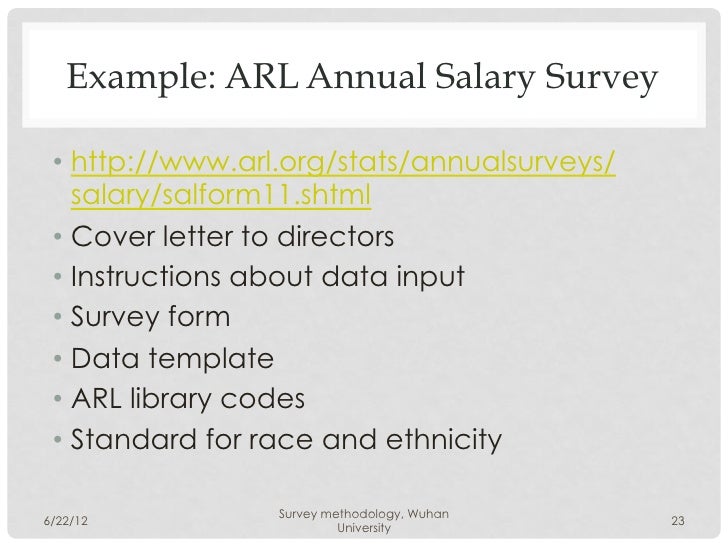 Example: ARL Annual Salary Survey

• http://www.arl.org/stats/annualsurveys/salary/salform11.shtml
• Cover letter to directors
• Instructions about data input
• Survey form
• Data template
• ARL library codes
• Standard for race and ethnicity

6/22/12

Survey methodology, Wuhan University

23